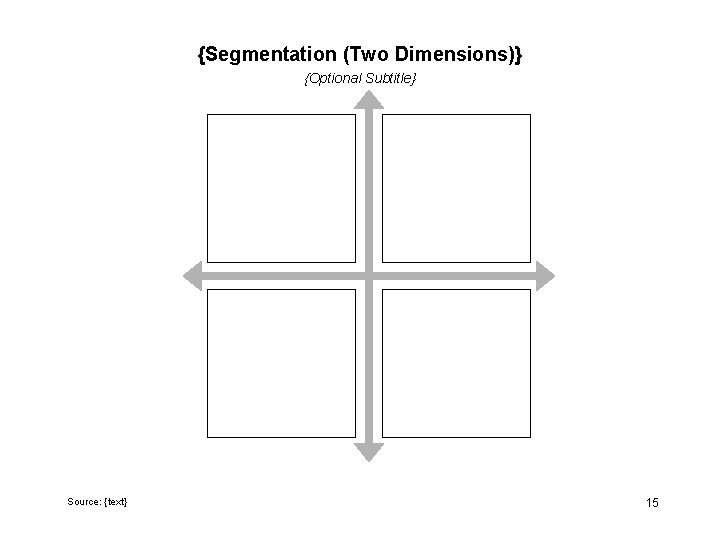 {Segmentation (Two Dimensions)}
{Optional Subtitle}

Source: {text}

15